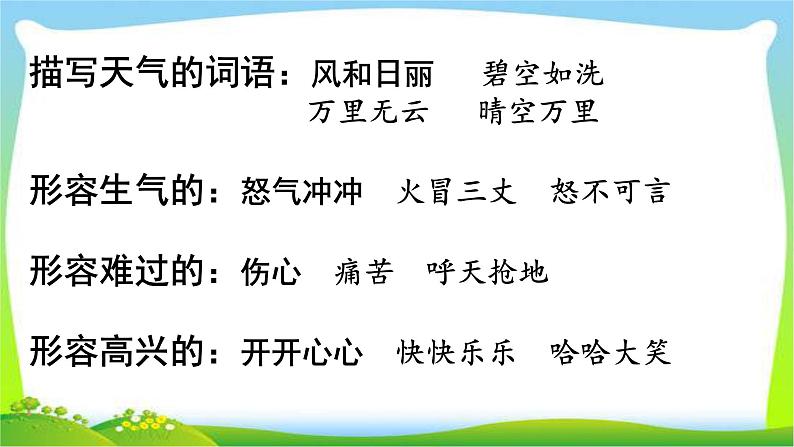 描写天气的词语：风和日丽　碧空如洗
万里无云　晴空万里

形容生气的：怒气冲冲　火冒三丈　怒不可言

形容难过的：伤心　痛苦　呼天抢地

形容高兴的：开开心心　快快乐乐　哈哈大笑